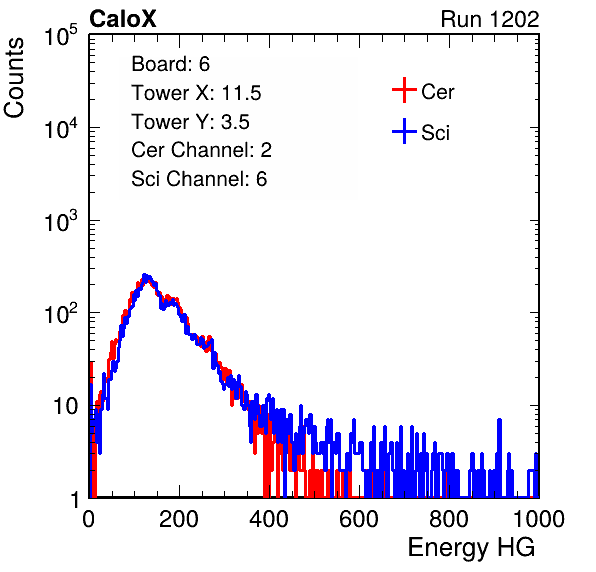 CaloX

Run 1202

Counts

$10^5$

$10^4$

$10^3$

$10^2$

10

1

Board: 6
Tower X: 11.5
Tower Y: 3.5
Cer Channel: 2
Sci Channel: 6

Cer

Sci

0

200

400

600

800

1000

Energy HG